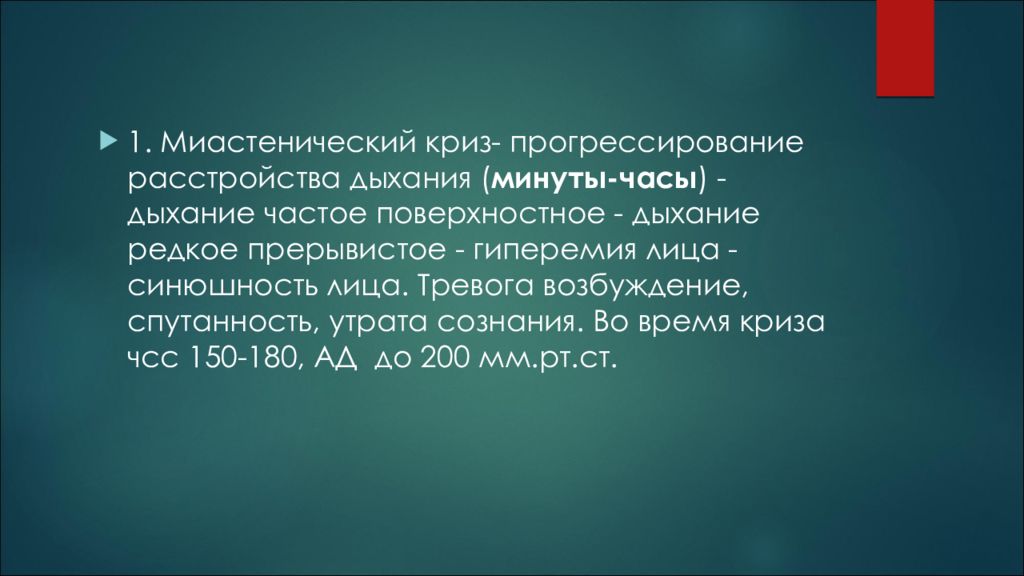 1. Миастенический криз- прогрессирование расстройства дыхания (минуты-часы) - дыхание частое поверхностное - дыхание редкое прерывистое - гиперемия лица - синюшность лица. Тревога возбуждение, спутанность, утрата сознания. Во время криза чсс 150-180, АД до 200 мм.рт.ст.